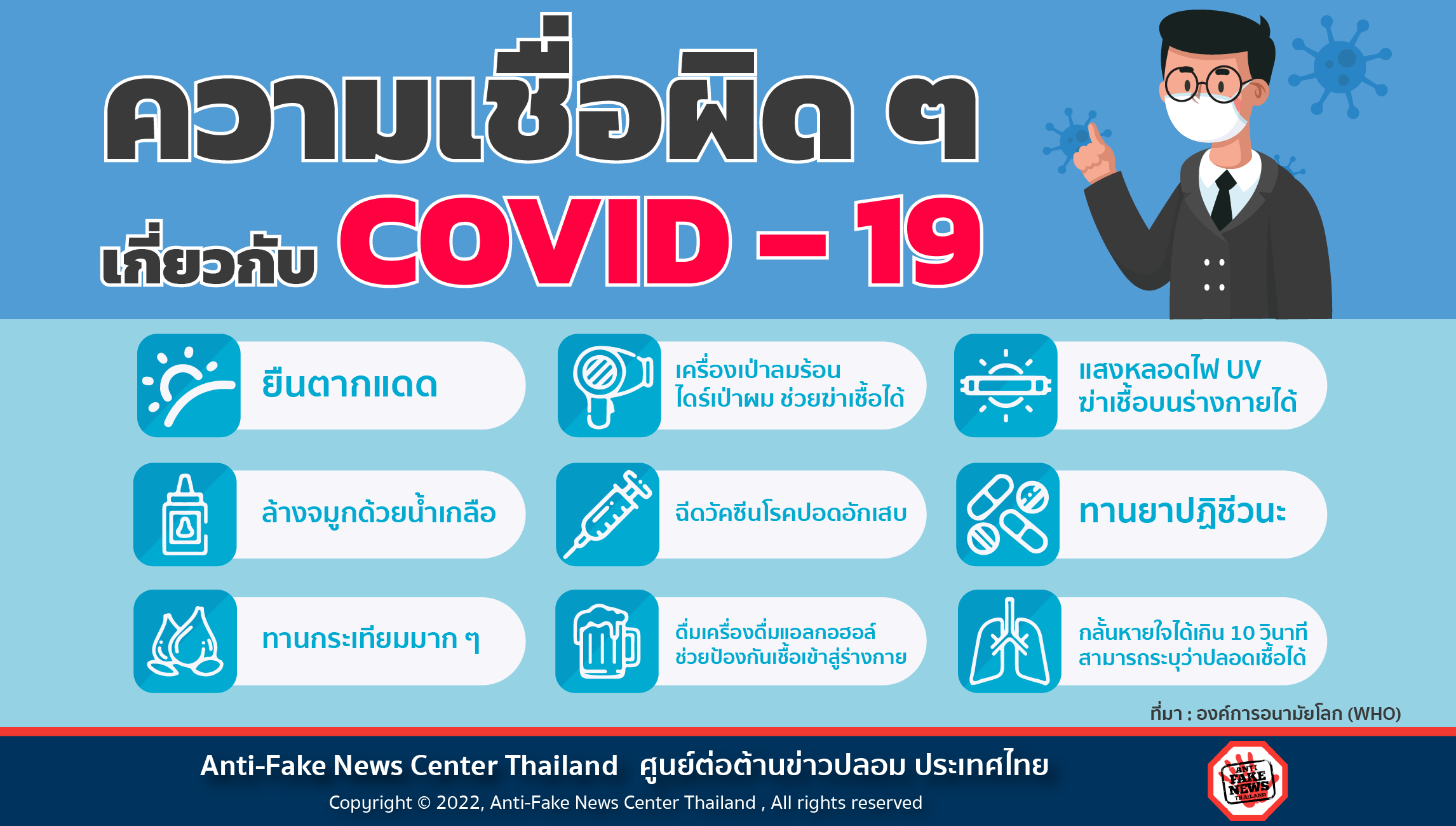 ความเชื่อผิด ๆ
เกี่ยวกับ COVID – 19

ยืนตากแดด

เครื่องเป่าลมร้อน ไดร์เป่าผม ช่วยฆ่าเชื้อได้

แสงหลอดไฟ UV ฆ่าเชื้อบนร่างกายได้

ล้างจมูกด้วยน้ำเกลือ

ฉีดวัคซีนโรคปอดอักเสบ

ทานยาปฏิชีวนะ

ทานกระเทียมมาก ๆ

ดื่มเครื่องดื่มแอลกอฮอล์ ช่วยป้องกันเชื้อเข้าสู่ร่างกาย

กลั้นหายใจได้เกิน 10 วินาที สามารถระบุว่าปลอดเชื้อได้

ที่มา : องค์การอนามัยโลก (WHO)

Anti-Fake News Center Thailand ศูนย์ต่อต้านข่าวปลอม ประเทศไทย
Copyright © 2022, Anti-Fake News Center Thailand , All rights reserved

ANTI FAKE NEWS THAILAND